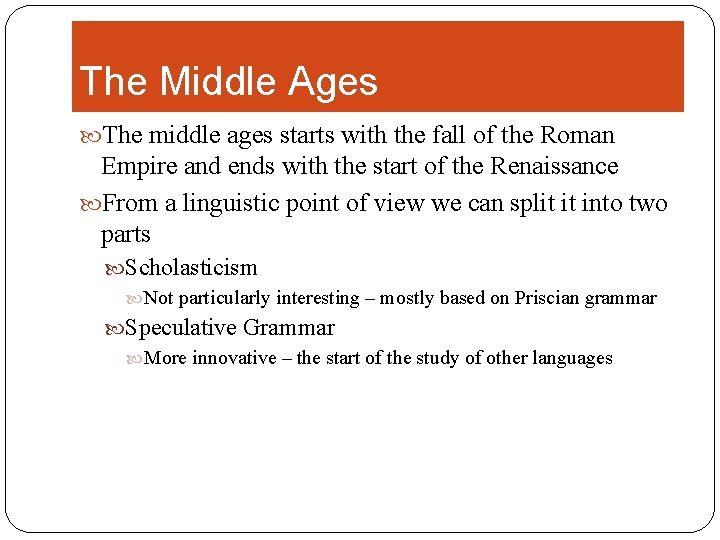 The Middle Ages

The middle ages starts with the fall of the Roman Empire and ends with the start of the Renaissance

From a linguistic point of view we can split it into two parts

Scholasticism

Not particularly interesting – mostly based on Priscian grammar

Speculative Grammar

More innovative – the start of the study of other languages